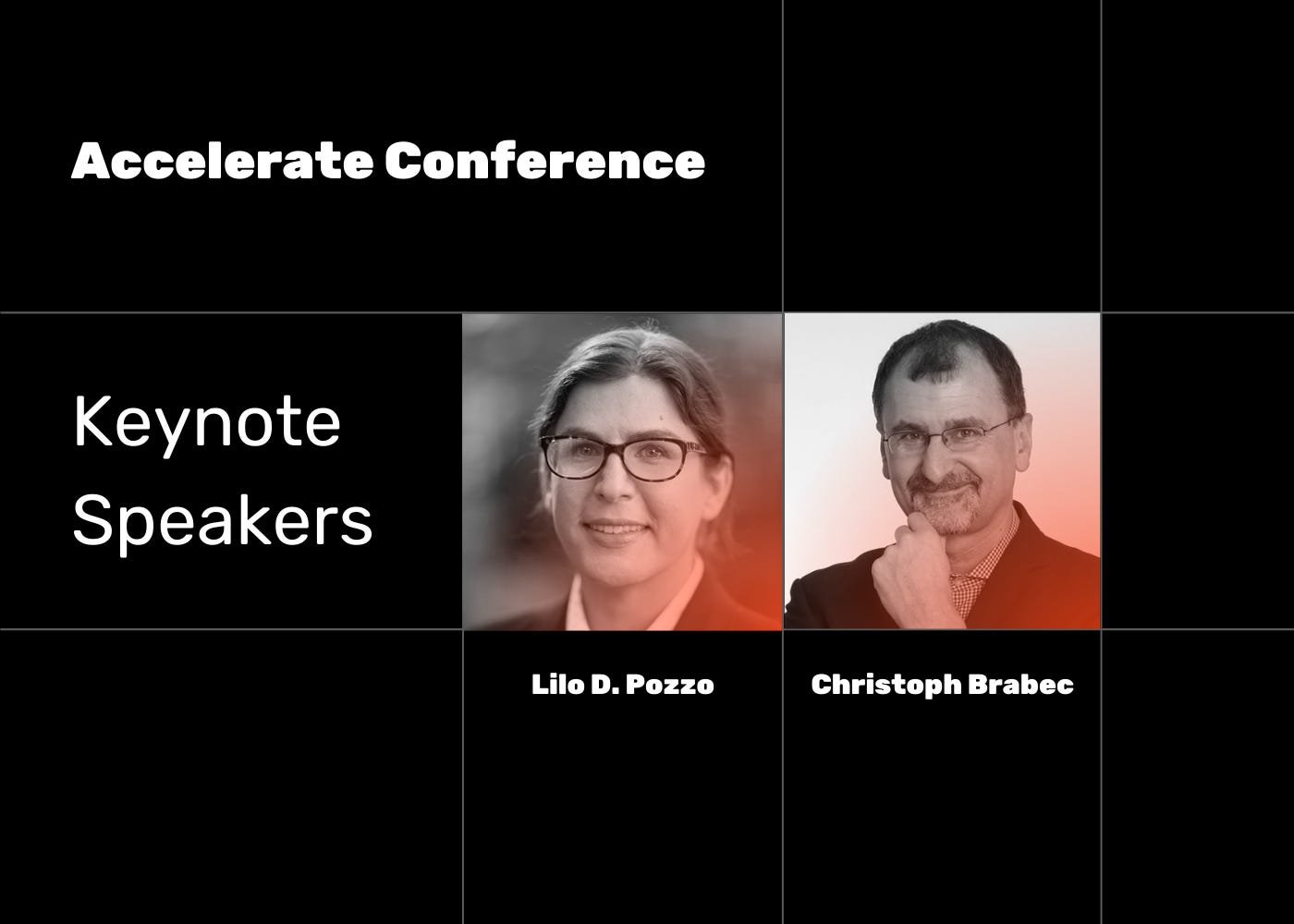 Accelerate Conference

Keynote Speakers

Lilo D. Pozzo

Christoph Brabec